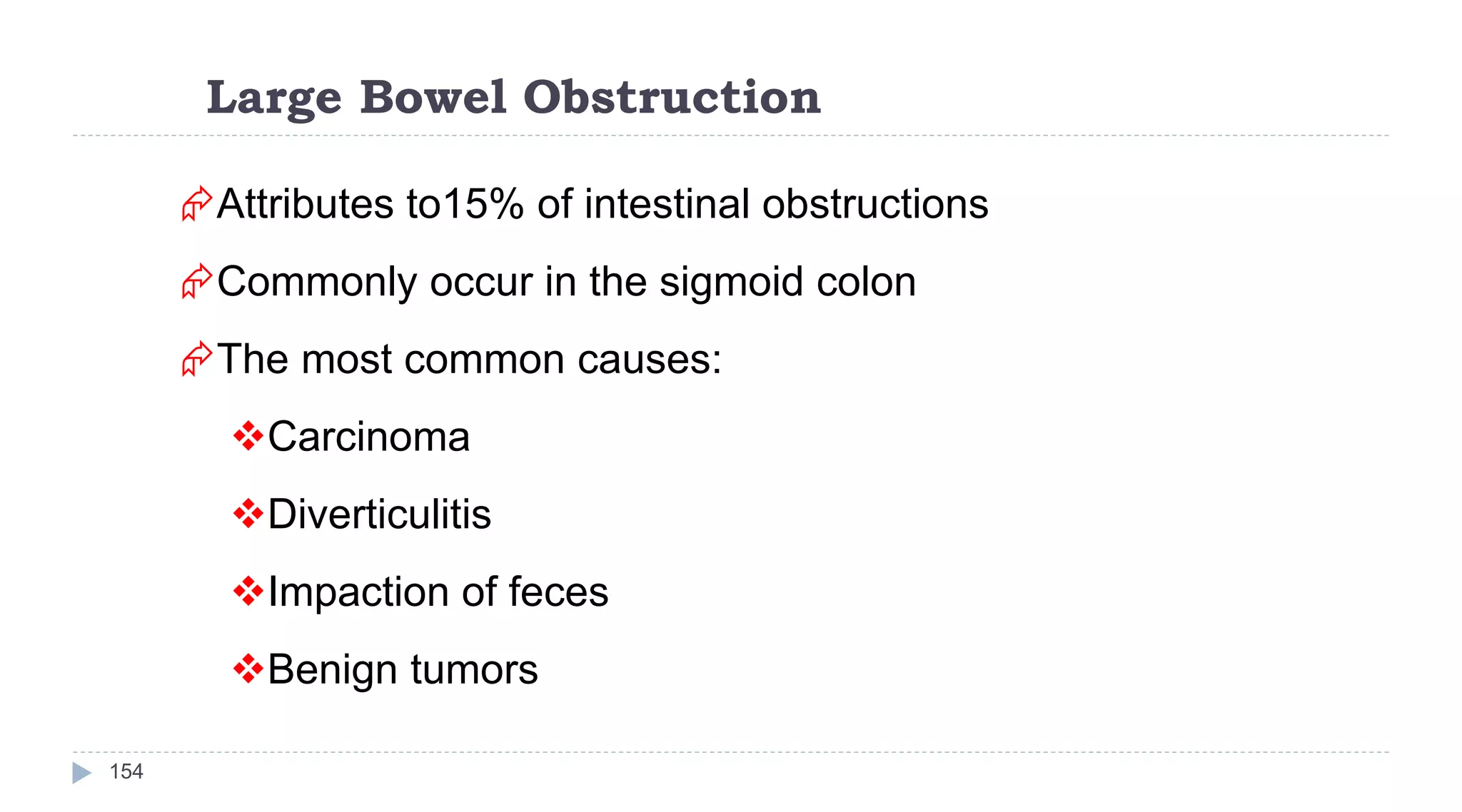 Large Bowel Obstruction

Attributes to15% of intestinal obstructions

Commonly occur in the sigmoid colon

The most common causes:

Carcinoma

Diverticulitis

Impaction of feces

Benign tumors

154